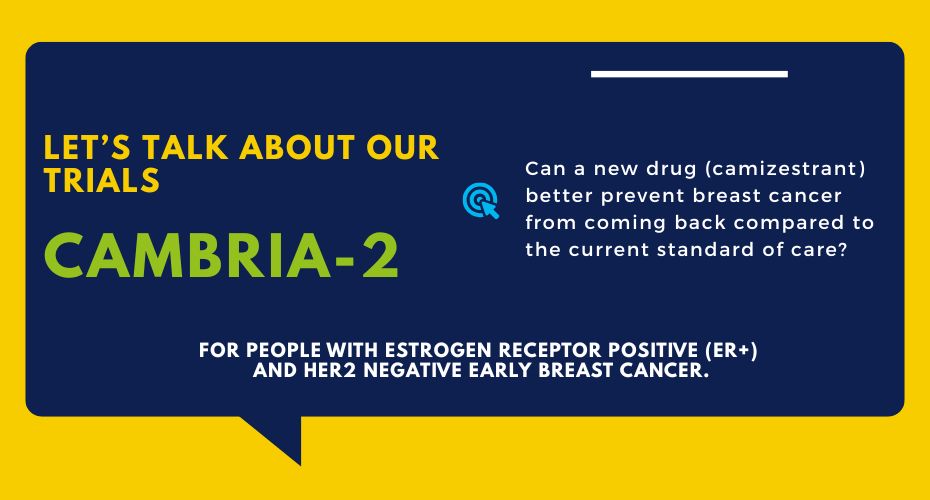 LET'S TALK ABOUT OUR TRIALS

CAMBRIA-2

Can a new drug (camizestrant) better prevent breast cancer from coming back compared to the current standard of care?

FOR PEOPLE WITH ESTROGEN RECEPTOR POSITIVE (ER+) AND HER2 NEGATIVE EARLY BREAST CANCER.